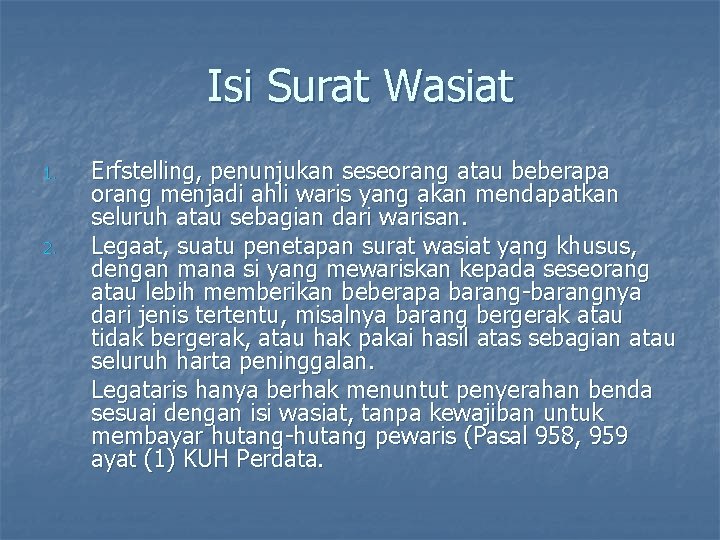 Isi Surat Wasiat

1. Erfstelling, penunjukan seseorang atau beberapa orang menjadi ahli waris yang akan mendapatkan seluruh atau sebagian dari warisan.
2. Legaat, suatu penetapan surat wasiat yang khusus, dengan mana si yang mewariskan kepada seseorang atau lebih memberikan beberapa barang-barangnya dari jenis tertentu, misalnya barang bergerak atau tidak bergerak, atau hak pakai hasil atas sebagian atau seluruh harta peninggalan.

Legataris hanya berhak menuntut penyerahan benda sesuai dengan isi wasiat, tanpa kewajiban untuk membayar hutang-hutang pewaris (Pasal 958, 959 ayat (1) KUH Perdata.